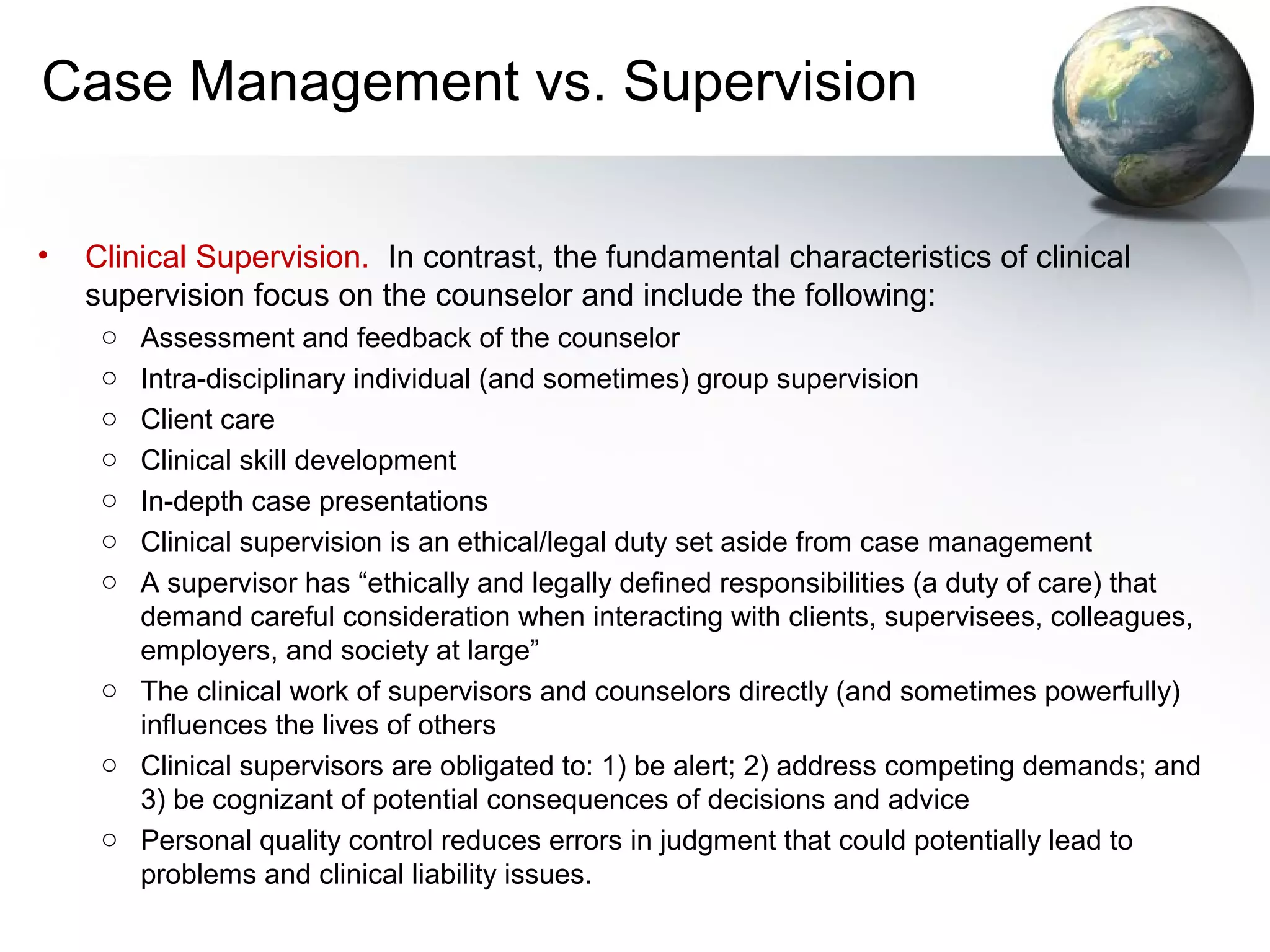 Case Management vs. Supervision

• Clinical Supervision. In contrast, the fundamental characteristics of clinical supervision focus on the counselor and include the following:
  ○ Assessment and feedback of the counselor
  ○ Intra-disciplinary individual (and sometimes) group supervision
  ○ Client care
  ○ Clinical skill development
  ○ In-depth case presentations
  ○ Clinical supervision is an ethical/legal duty set aside from case management
  ○ A supervisor has “ethically and legally defined responsibilities (a duty of care) that demand careful consideration when interacting with clients, supervisees, colleagues, employers, and society at large”
  ○ The clinical work of supervisors and counselors directly (and sometimes powerfully) influences the lives of others
  ○ Clinical supervisors are obligated to: 1) be alert; 2) address competing demands; and 3) be cognizant of potential consequences of decisions and advice
  ○ Personal quality control reduces errors in judgment that could potentially lead to problems and clinical liability issues.